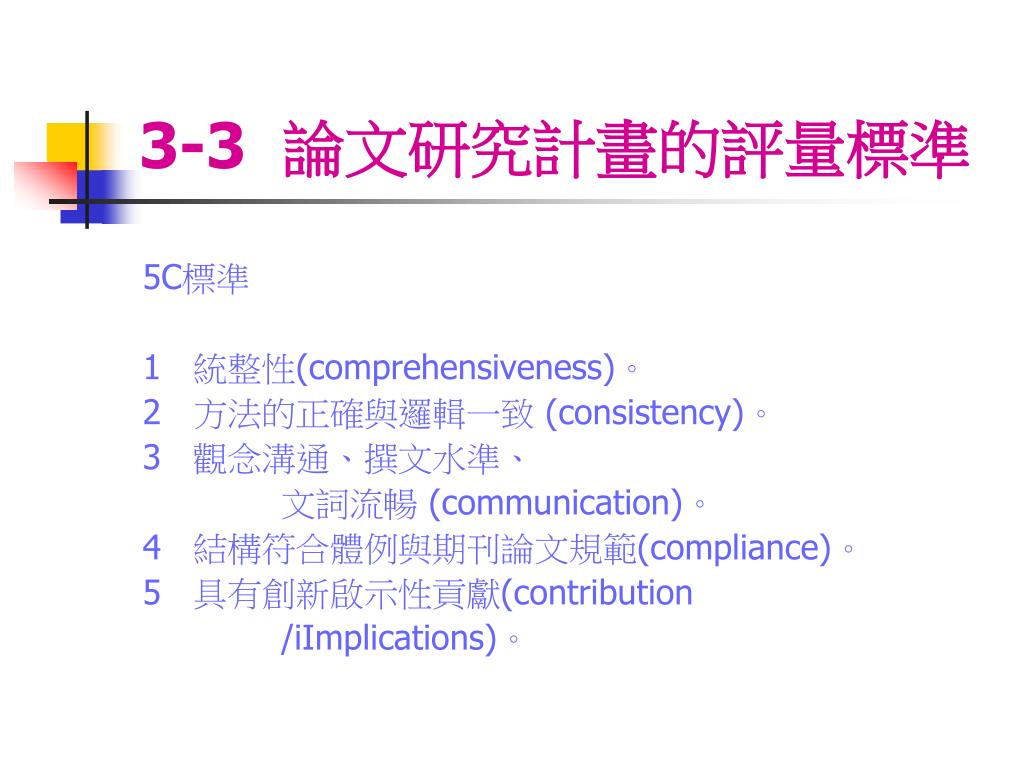 3-3 論文研究計畫的評量標準

5C標準

1 統整性(comprehensiveness)。
2 方法的正確與邏輯一致 (consistency)。
3 觀念溝通、撰文水準、文詞流暢 (communication)。
4 結構符合體例與期刊論文規範(compliance)。
5 具有創新啟示性貢獻(contribution /iImplications)。